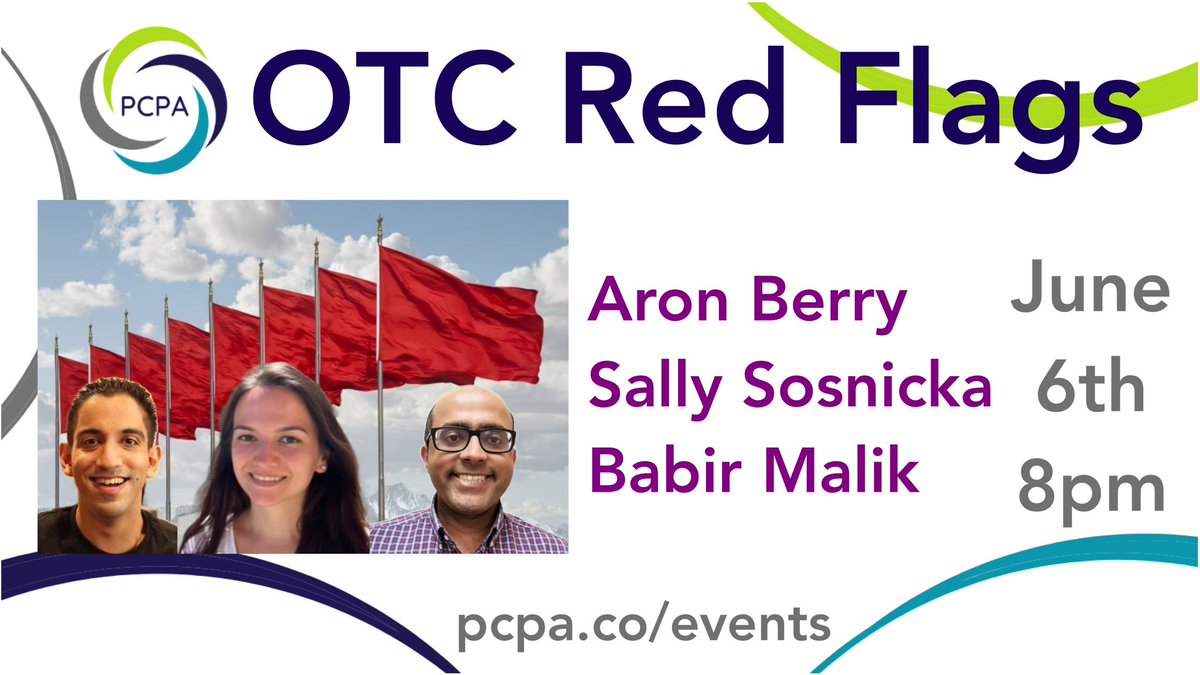 PCPA

OTC Red Flags

Aron Berry
Sally Sosnicka
Babir Malik

June
6th
8pm

pcpa.co/events